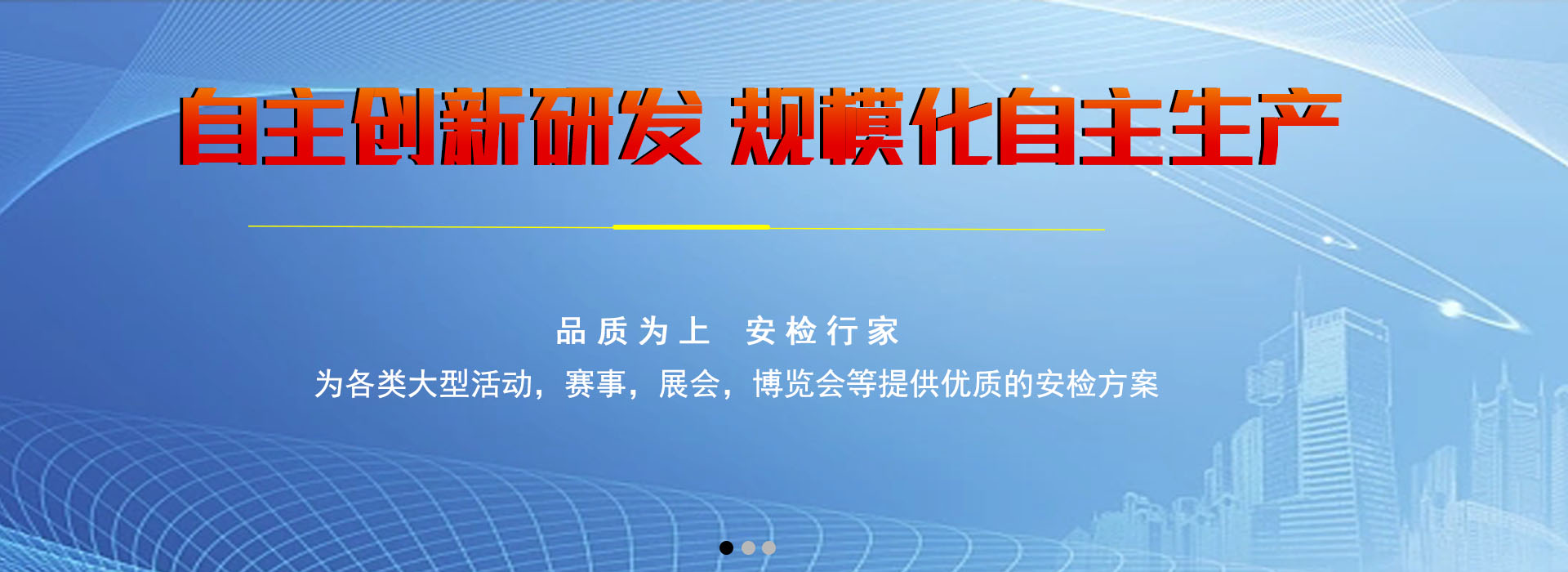 自主创新研发 规模化自主生产

品质为上 安检行家

为各类大型活动，赛事，展会，博览会等提供优质的安检方案